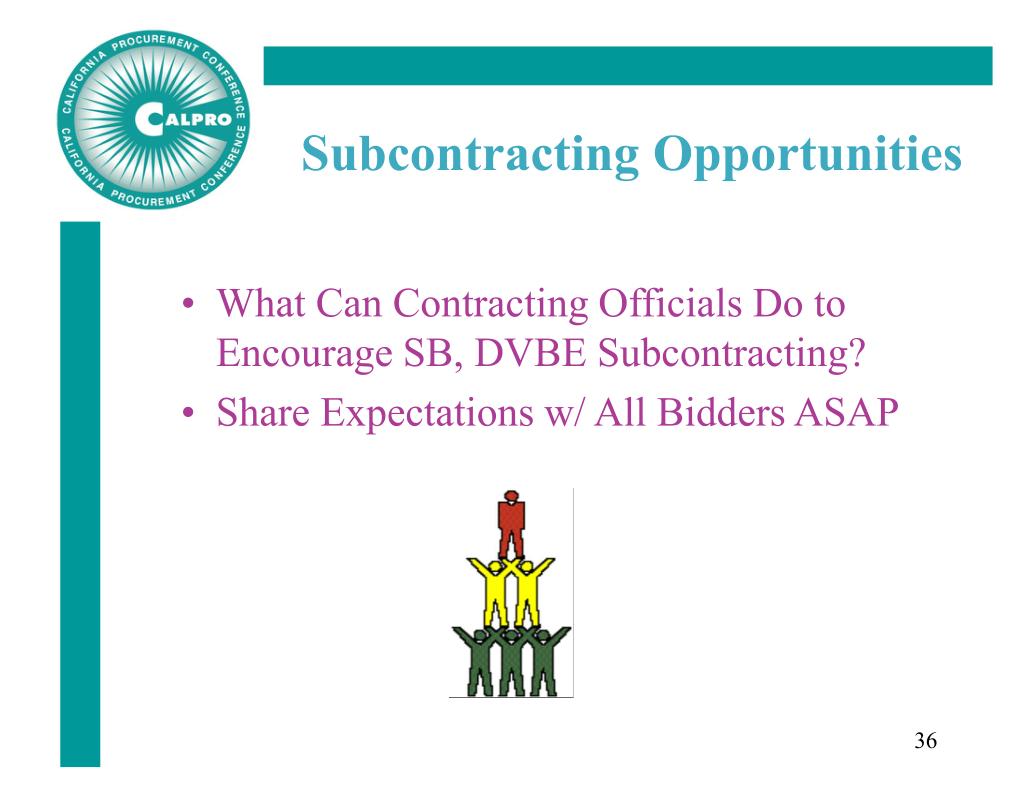 CALIFORNIA PROCUREMENT CONFERENCE
CALPRO
CALIFORNIA PROCUREMENT CONFERENCE

Subcontracting Opportunities

• What Can Contracting Officials Do to Encourage SB, DVBE Subcontracting?
• Share Expectations w/ All Bidders ASAP

36